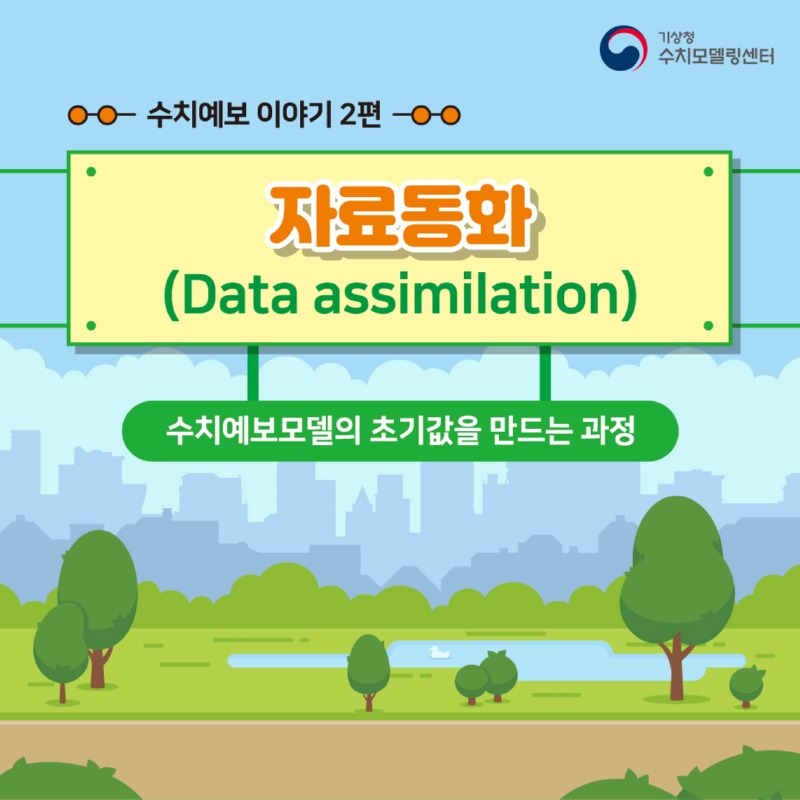 기상청
수치모델링센터

수치예보 이야기 2편

자료동화
(Data assimilation)

수치예보모델의 초기값을 만드는 과정